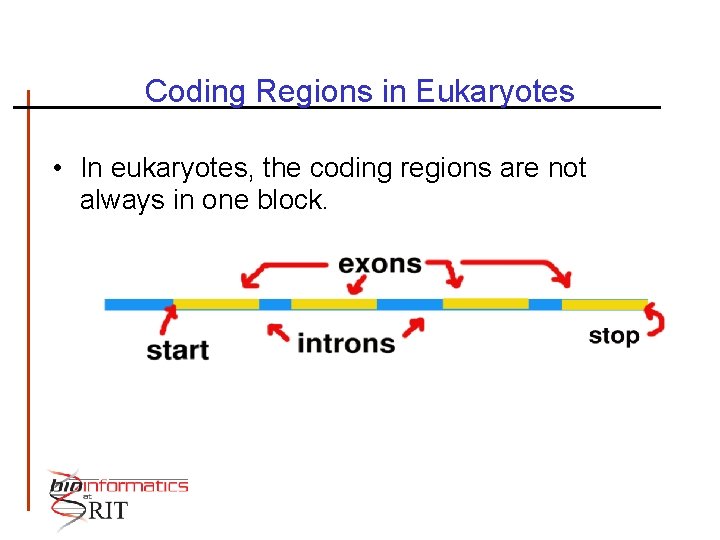 Coding Regions in Eukaryotes

• In eukaryotes, the coding regions are not always in one block.

exons

start

introns

stop

bioinformatics at RIT